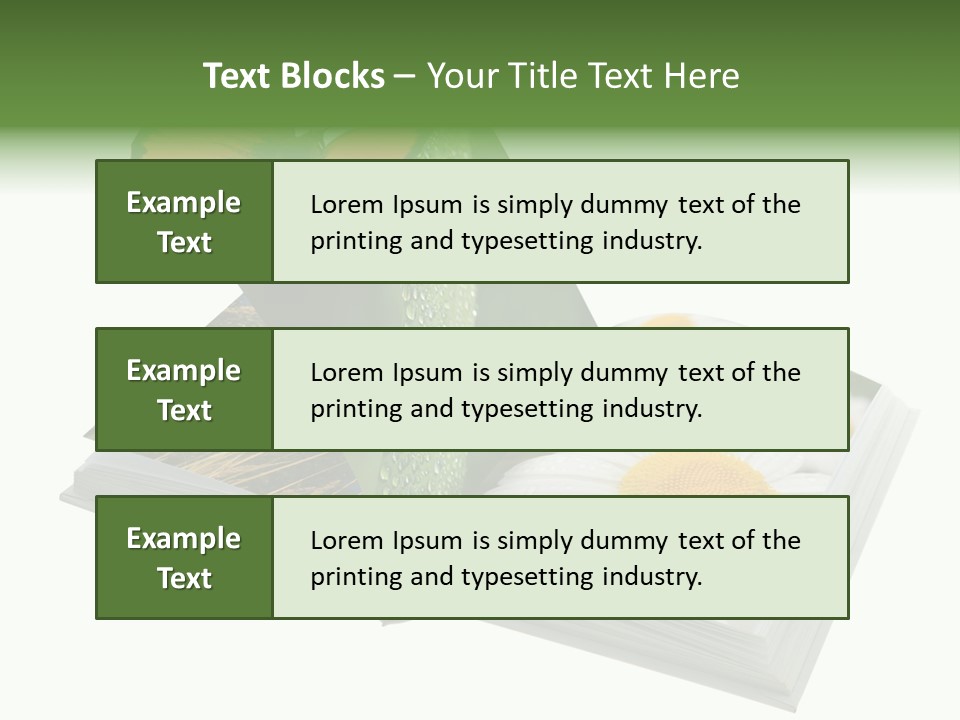 Text Blocks – Your Title Text Here

Example Text

Lorem Ipsum is simply dummy text of the printing and typesetting industry.

Example Text

Lorem Ipsum is simply dummy text of the printing and typesetting industry.

Example Text

Lorem Ipsum is simply dummy text of the printing and typesetting industry.